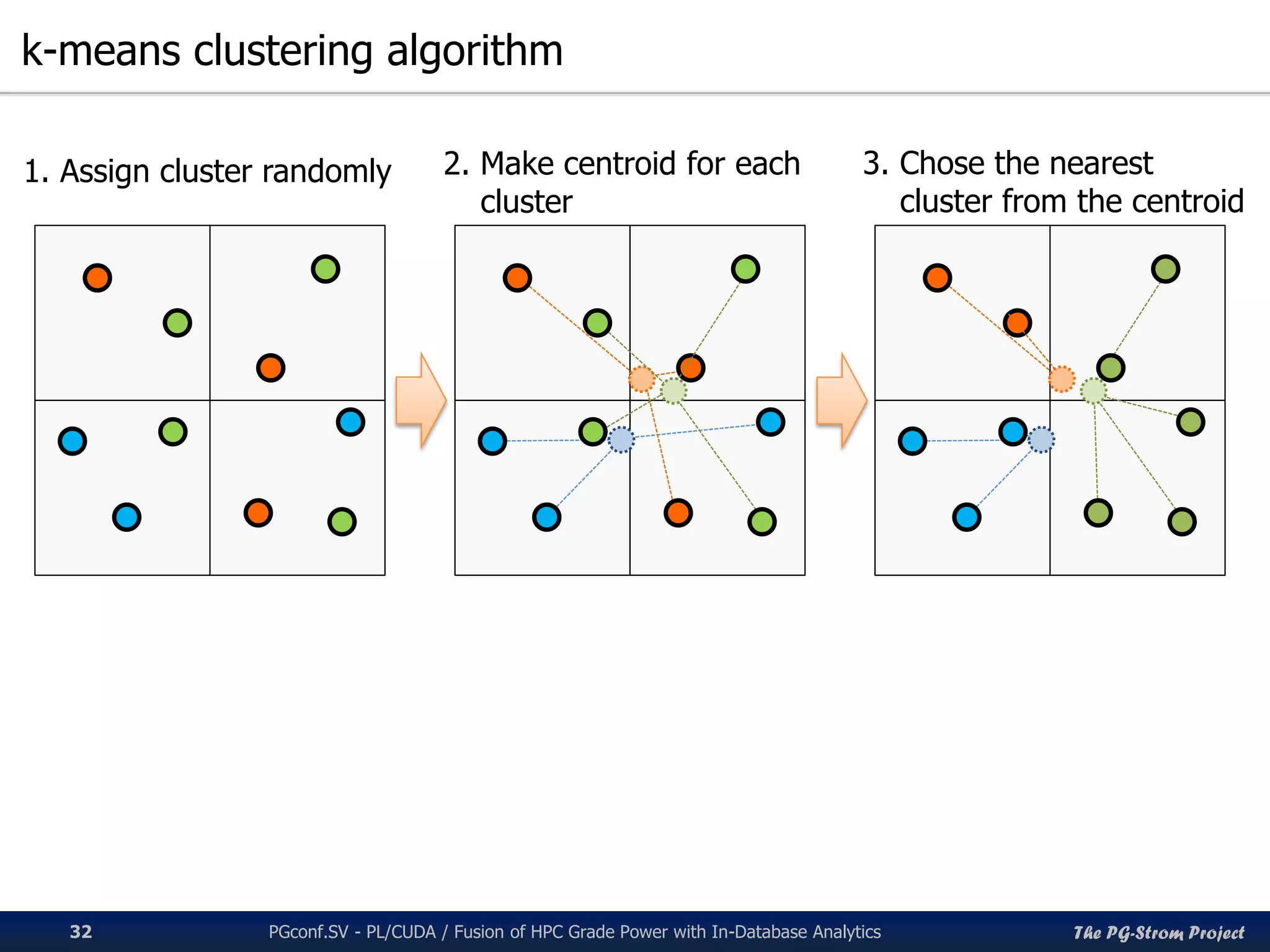 k-means clustering algorithm

1. Assign cluster randomly

2. Make centroid for each cluster

3. Chose the nearest cluster from the centroid

32

PGconf.SV - PL/CUDA / Fusion of HPC Grade Power with In-Database Analytics

The PG-Strom Project